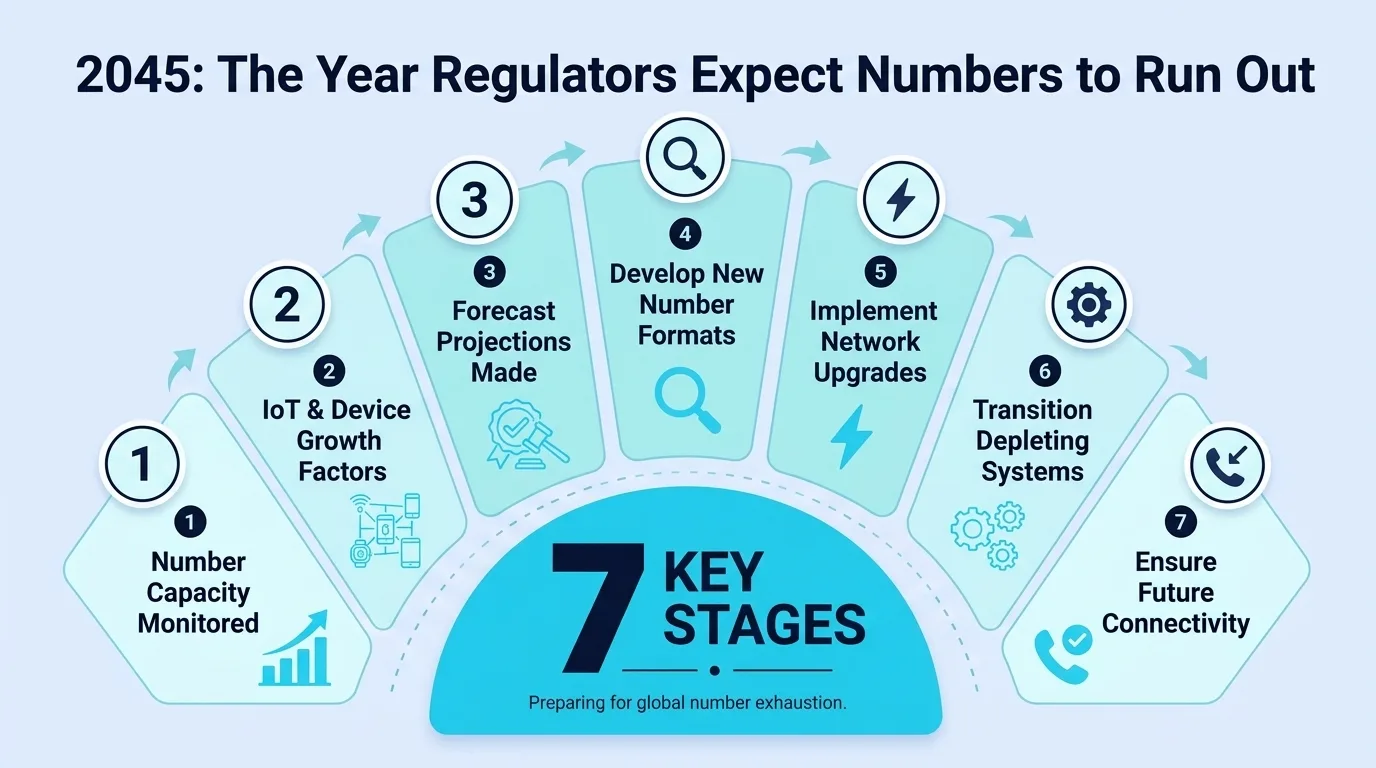 2045: The Year Regulators Expect Numbers to Run Out

1

1

Number Capacity Monitored

2

2

IoT & Device Growth Factors

3

3

Forecast Projections Made

4

Develop New Number Formats

5

Implement Network Upgrades

6

Transition Depleting Systems

7

Ensure Future Connectivity

7 KEY STAGES

Preparing for global number exhaustion.